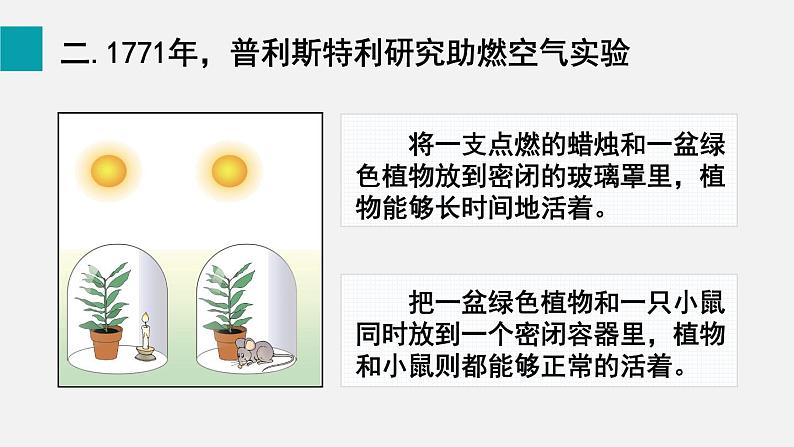 二. 1771年，普利斯特利研究助燃空气实验

将一支点燃的蜡烛和一盆绿色植物放到密闭的玻璃罩里，植物能够长时间地活着。

把一盆绿色植物和一只小鼠同时放到一个密闭容器里，植物和小鼠则都能够正常的活着。